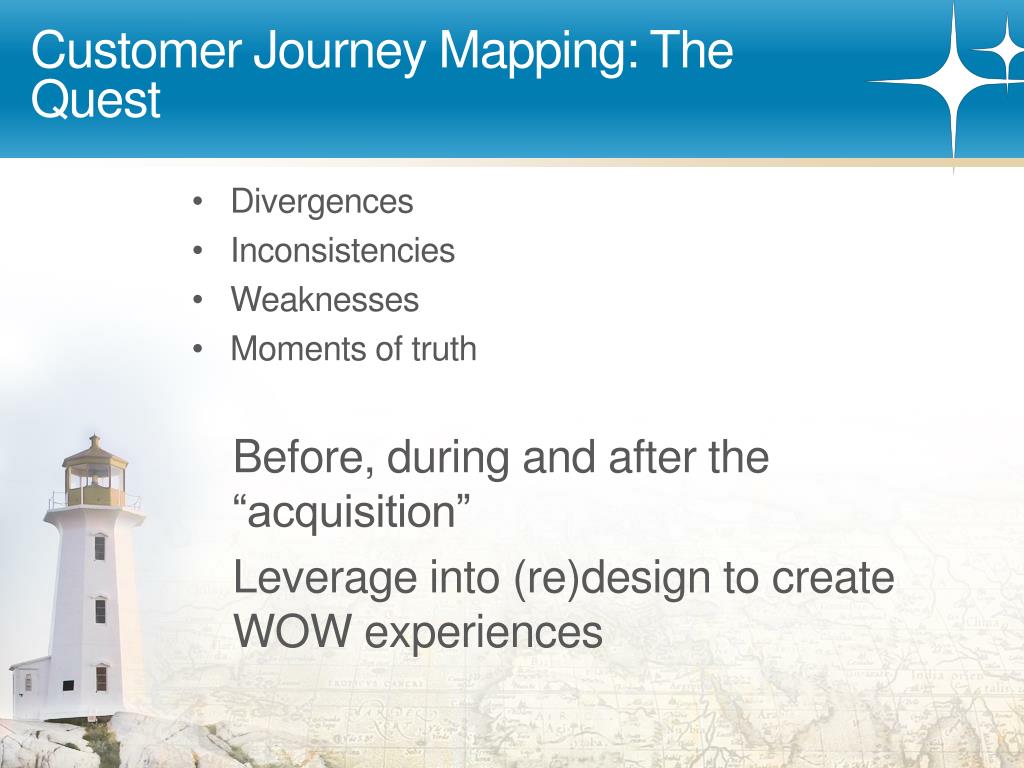 Customer Journey Mapping: The Quest

• Divergences
• Inconsistencies
• Weaknesses
• Moments of truth

Before, during and after the “acquisition”

Leverage into (re)design to create WOW experiences